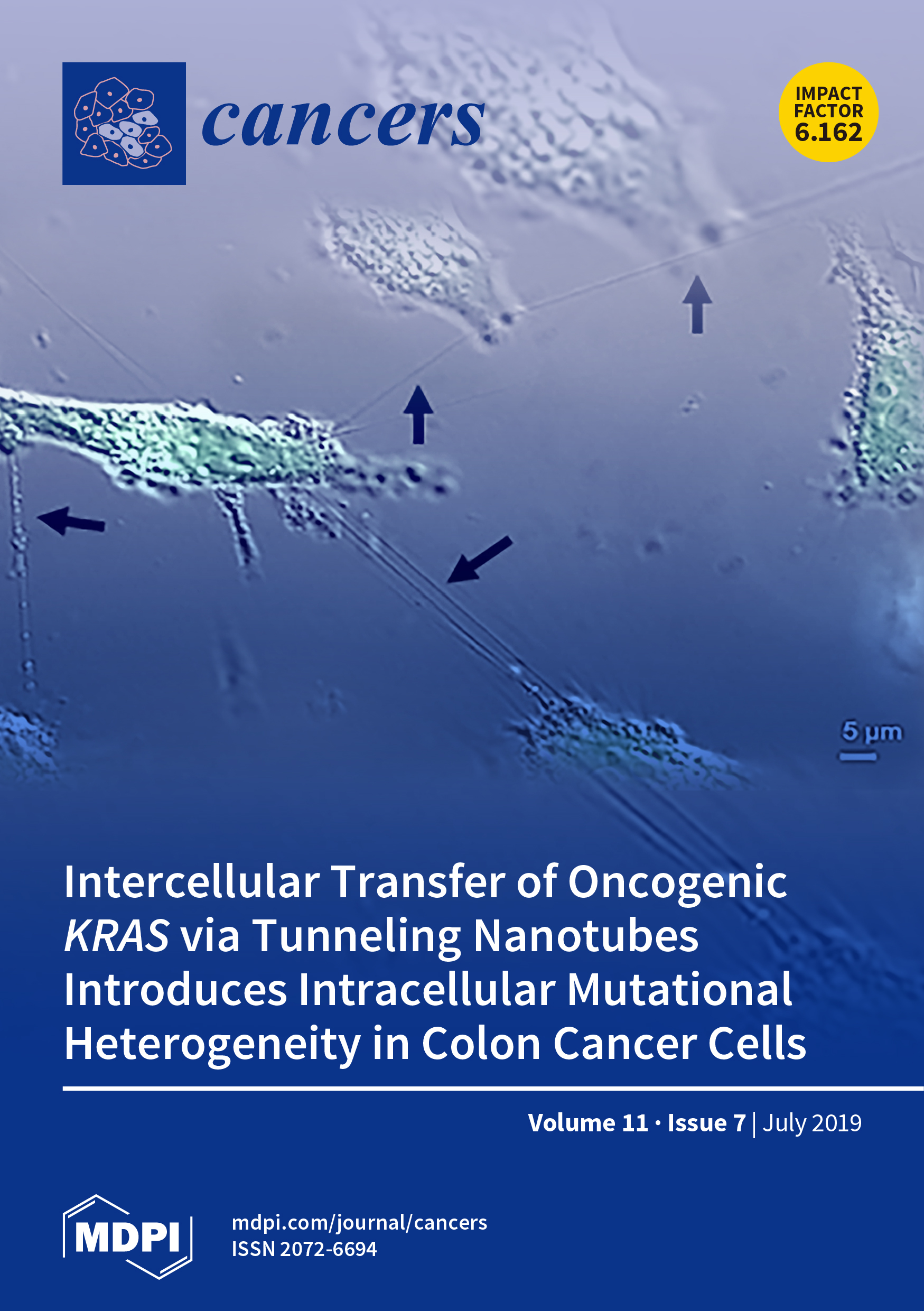 cancers

IMPACT FACTOR 6.162

5 μm

Intercellular Transfer of Oncogenic KRAS via Tunneling Nanotubes Introduces Intracellular Mutational Heterogeneity in Colon Cancer Cells

Volume 11 · Issue 7 | July 2019

MDPI

mdpi.com/journal/cancers
ISSN 2072-6694